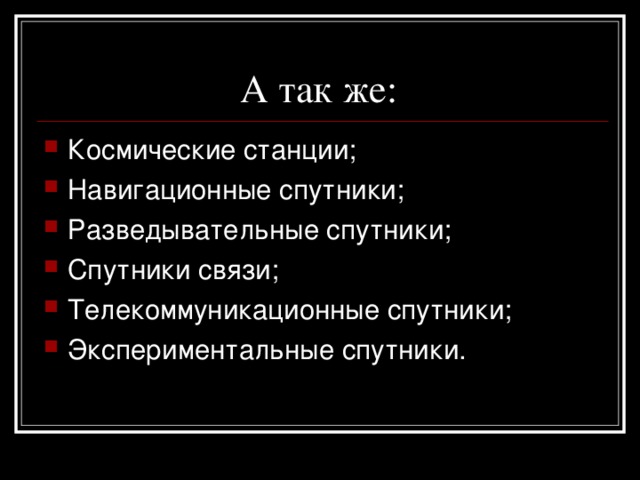 А так же:

- Космические станции;
- Навигационные спутники;
- Разведывательные спутники;
- Спутники связи;
- Телекоммуникационные спутники;
- Экспериментальные спутники.